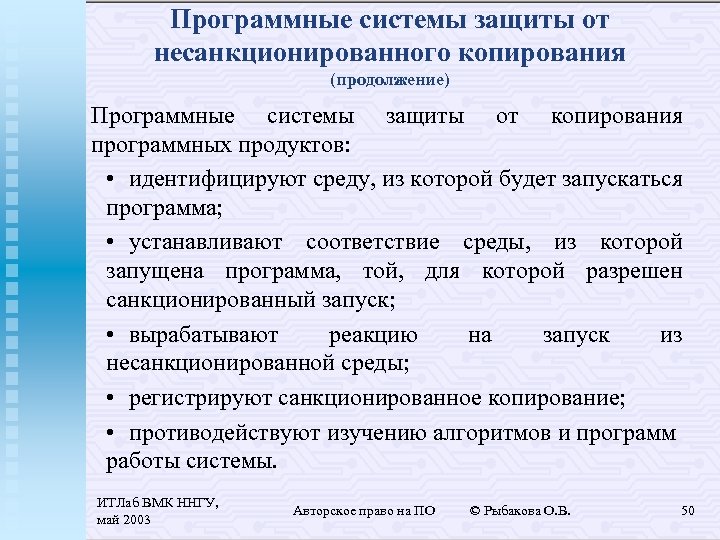 Программные системы защиты от несанкционированного копирования
(продолжение)

Программные системы защиты от копирования программных продуктов:

• идентифицируют среду, из которой будет запускаться программа;

• устанавливают соответствие среды, из которой запущена программа, той, для которой разрешен санкционированный запуск;

• вырабатывают реакцию на запуск из несанкционированной среды;

• регистрируют санкционированное копирование;

• противодействуют изучению алгоритмов и программ работы системы.

ИТЛаб ВМК ННГУ, май 2003

Авторское право на ПО

© Рыбакова О.В.

50